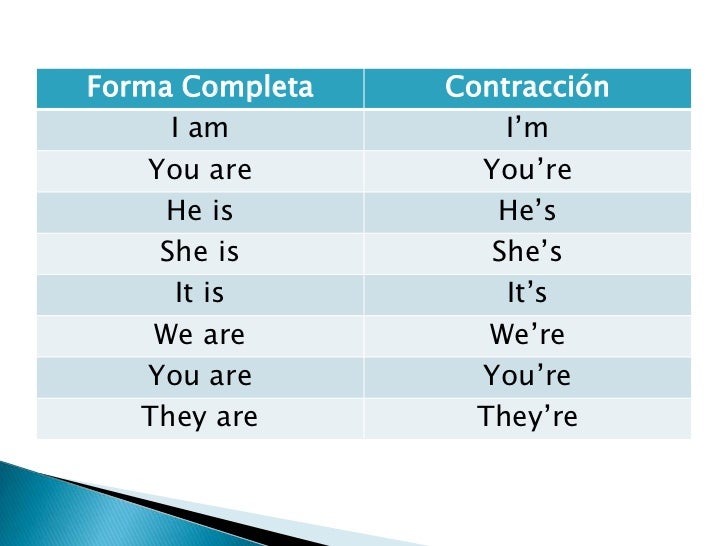 | Forma Completa | Contracción |
|---|---|
| I am | I’m |
| You are | You’re |
| He is | He’s |
| She is | She’s |
| It is | It’s |
| We are | We’re |
| You are | You’re |
| They are | They’re |